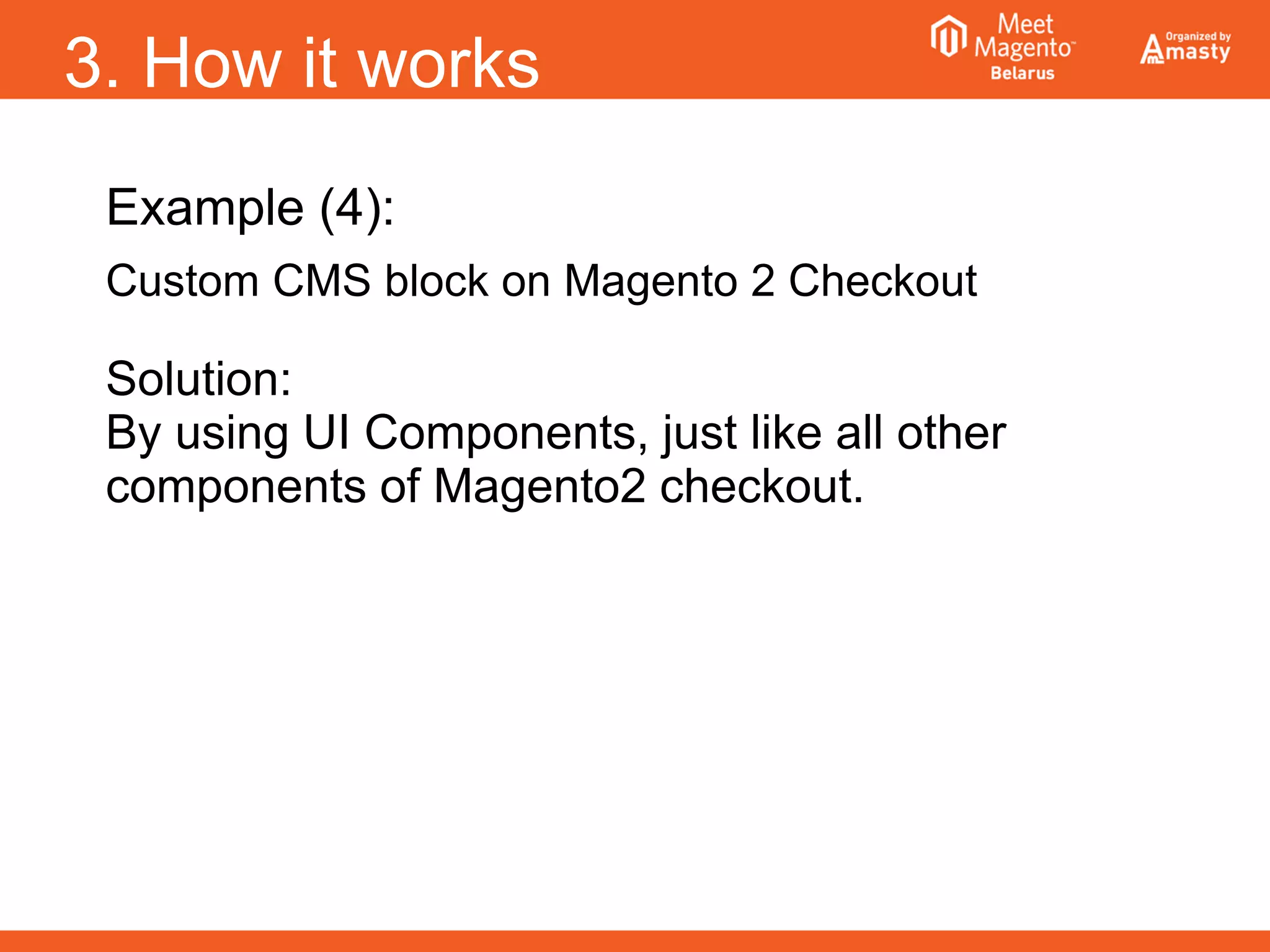 3. How it works

Meet Magento™ Belarus

Organized by Amasty

Example (4):

Custom CMS block on Magento 2 Checkout

Solution:
By using UI Components, just like all other components of Magento2 checkout.